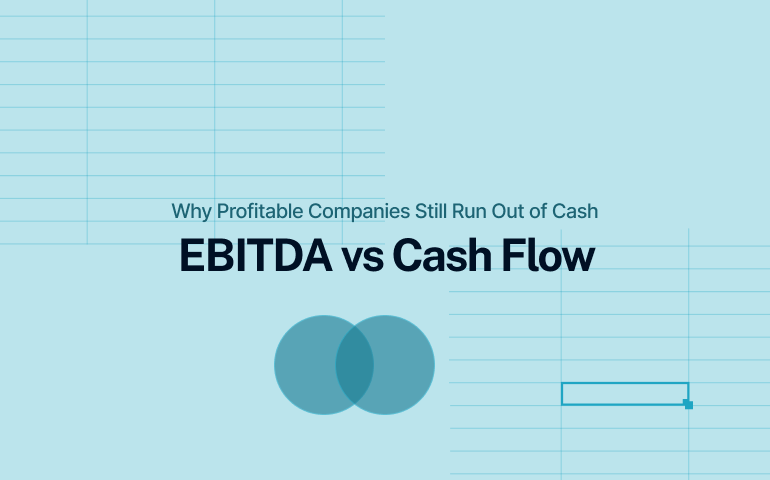 Why Profitable Companies Still Run Out of Cash

EBITDA vs Cash Flow